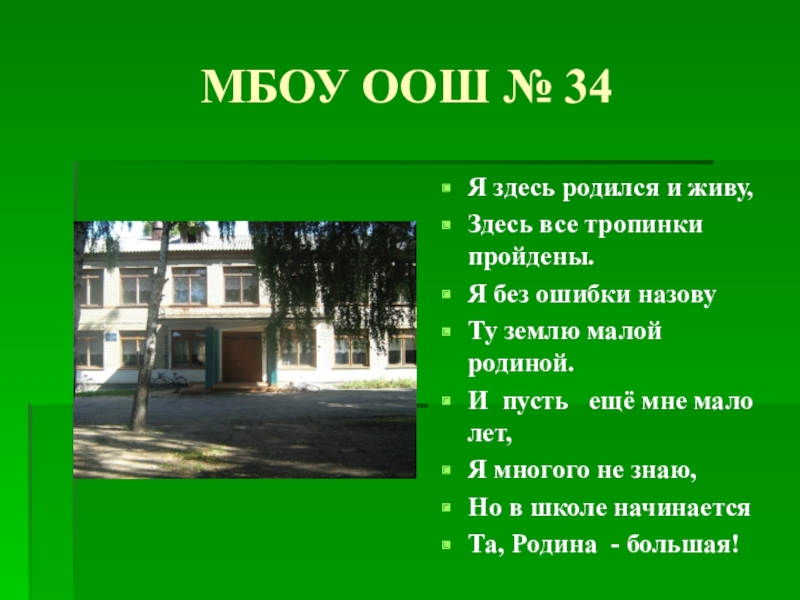 МБОУ ООШ № 34

Я здесь родился и живу,

Здесь все тропинки пройдены.

Я без ошибки назову

Ту землю малой родиной.

И пусть ещё мне мало лет,

Я многого не знаю,

Но в школе начинается

Та, Родина - большая!